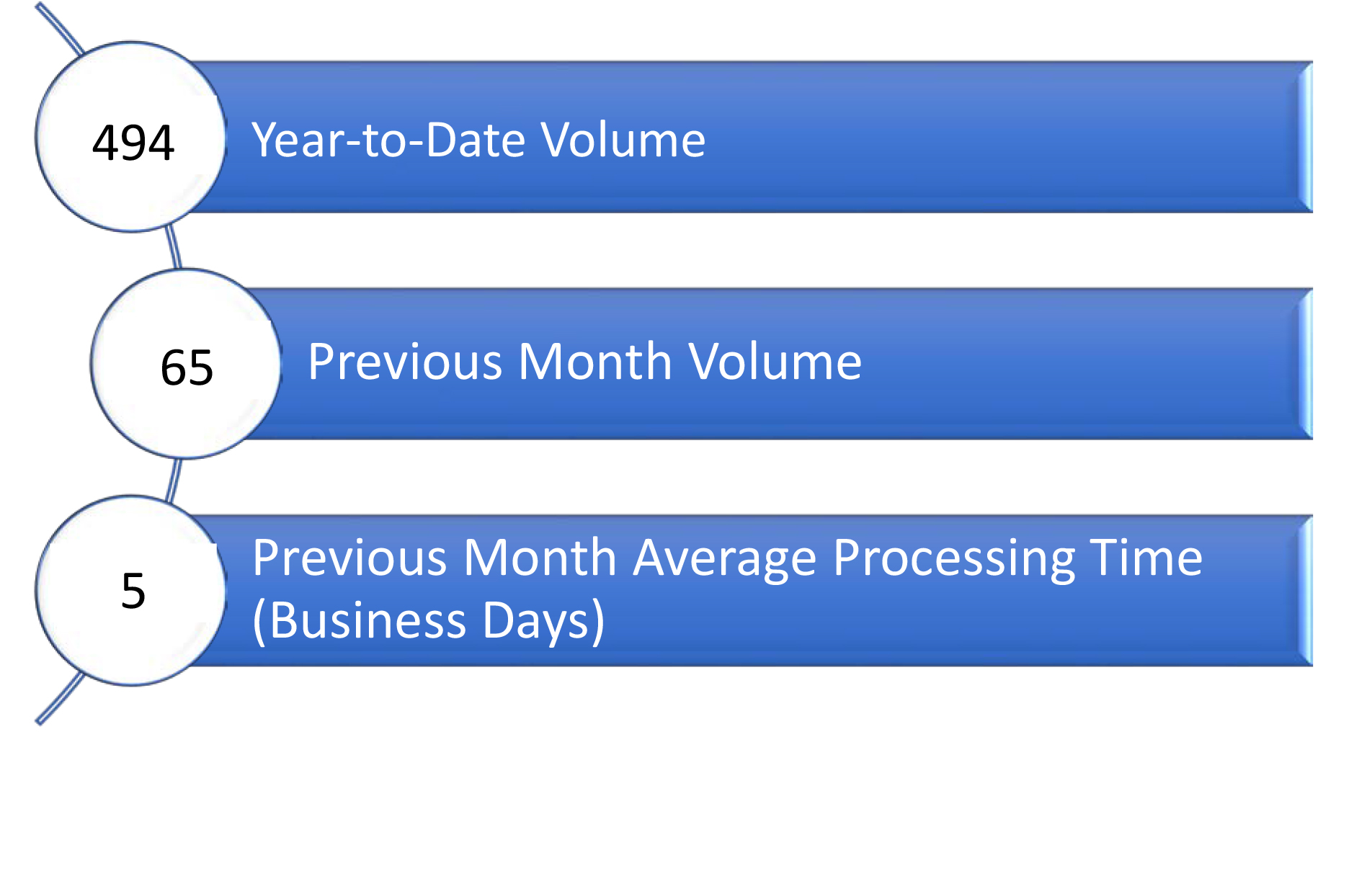 494 Year-to-Date Volume

65 Previous Month Volume

5 Previous Month Average Processing Time (Business Days)